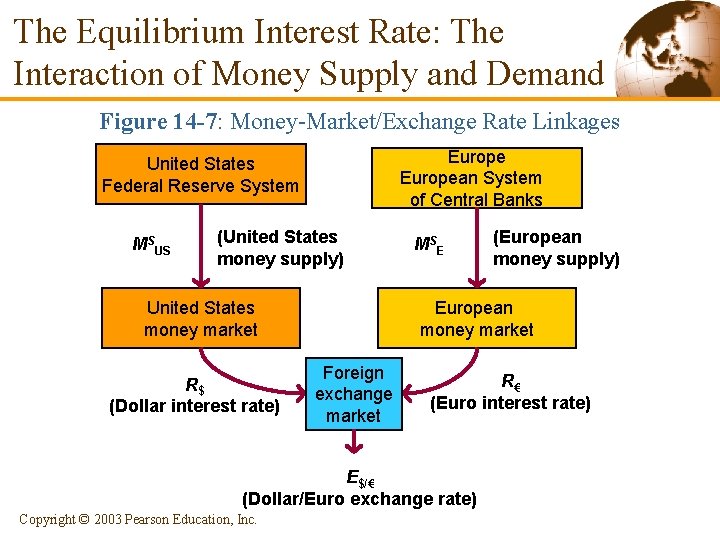 The Equilibrium Interest Rate: The Interaction of Money Supply and Demand

Figure 14-7: Money-Market/Exchange Rate Linkages

United States
Federal Reserve System

Europe
European System
of Central Banks

$M^S_{US}$

(United States
money supply)

$M^S_E$

(European
money supply)

United States
money market

European
money market

$R_\$$
(Dollar interest rate)

Foreign
exchange
market

$R_€$
(Euro interest rate)

$E_{\$/€}$
(Dollar/Euro exchange rate)

Copyright © 2003 Pearson Education, Inc.